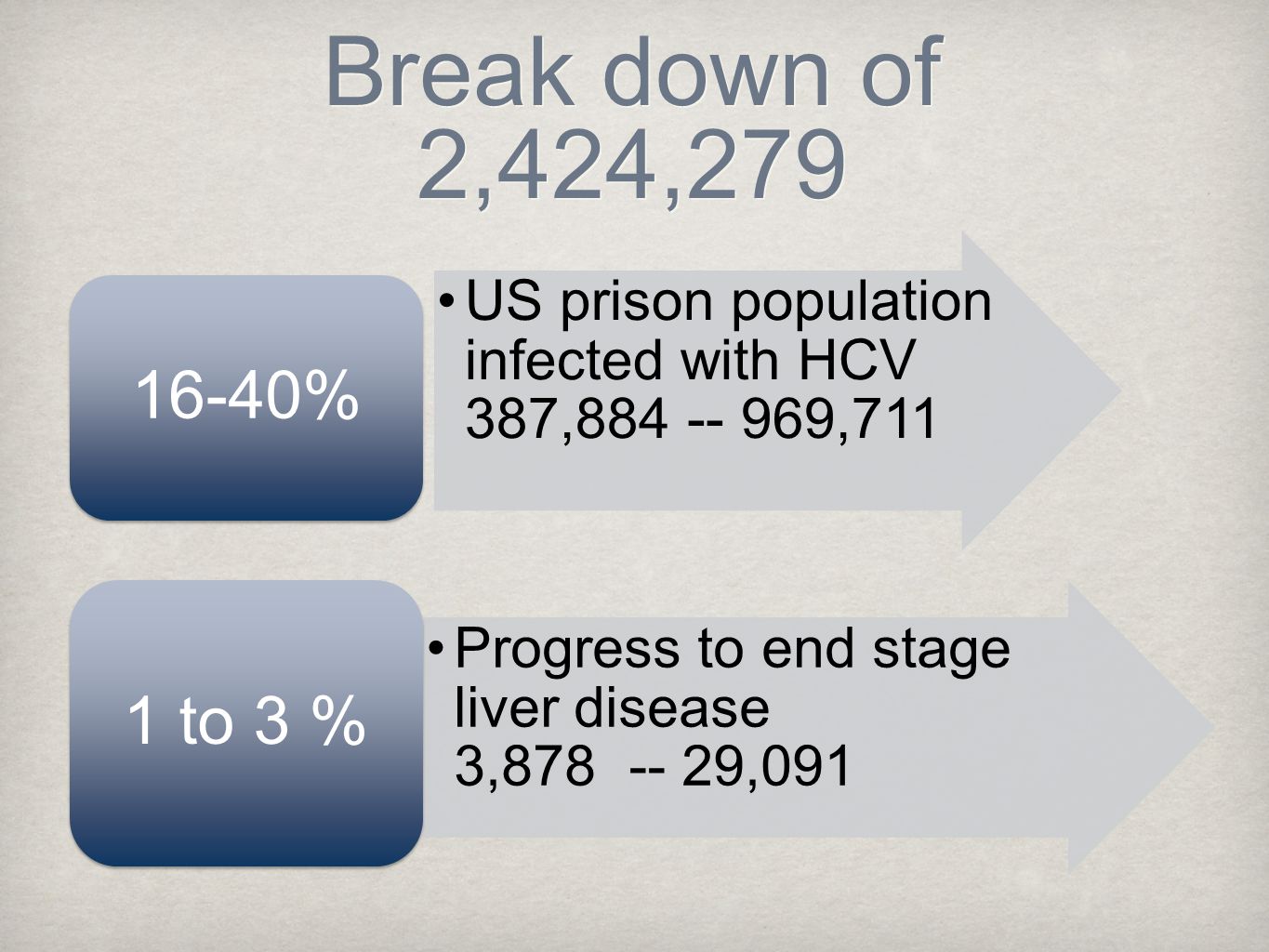 Break down of 2,424,279

16-40%

• US prison population infected with HCV 387,884 -- 969,711

1 to 3 %

• Progress to end stage liver disease 3,878 -- 29,091